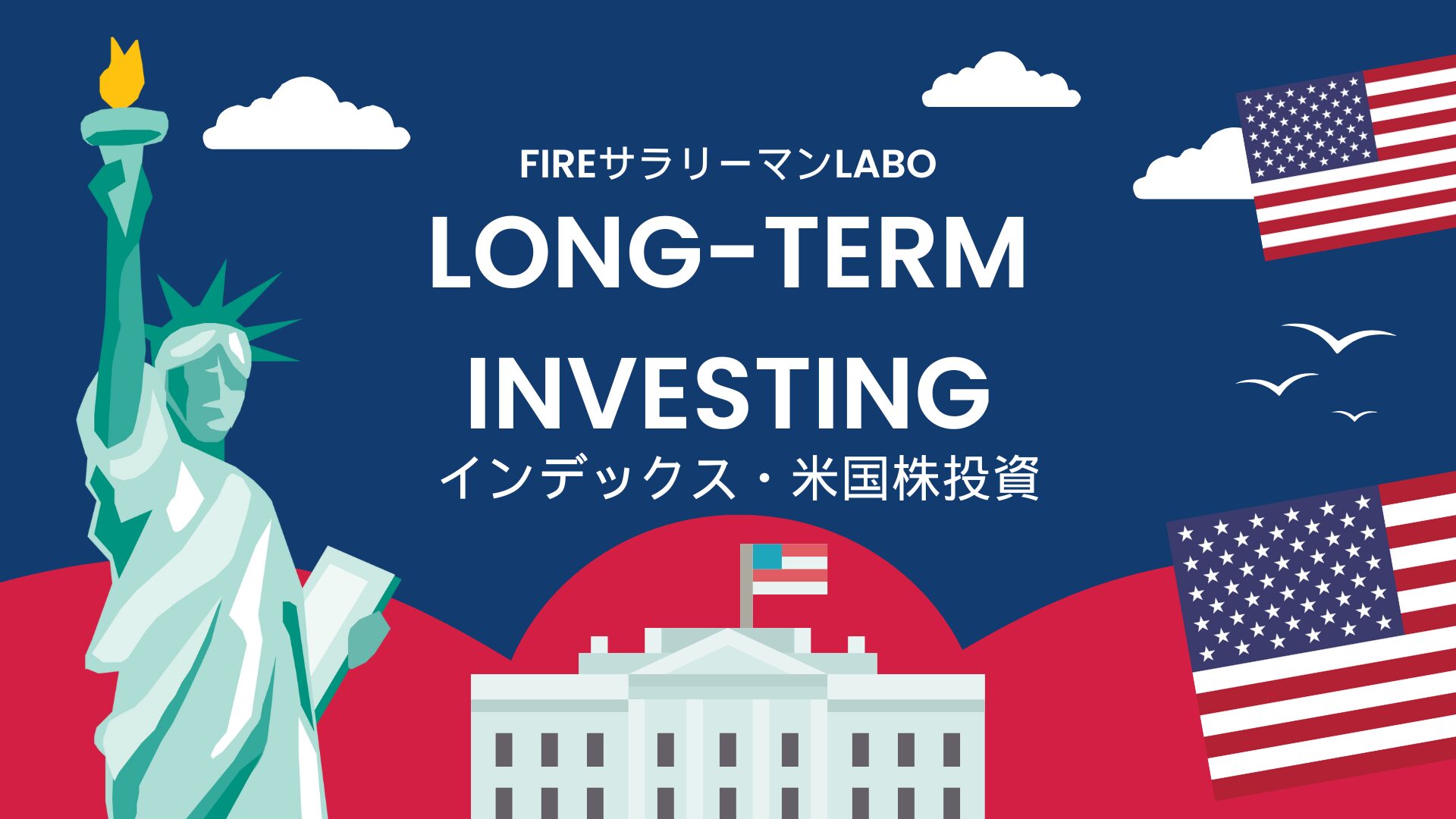 FIREサラリーマンLABO

LONG-TERM INVESTING

インデックス・米国株投資